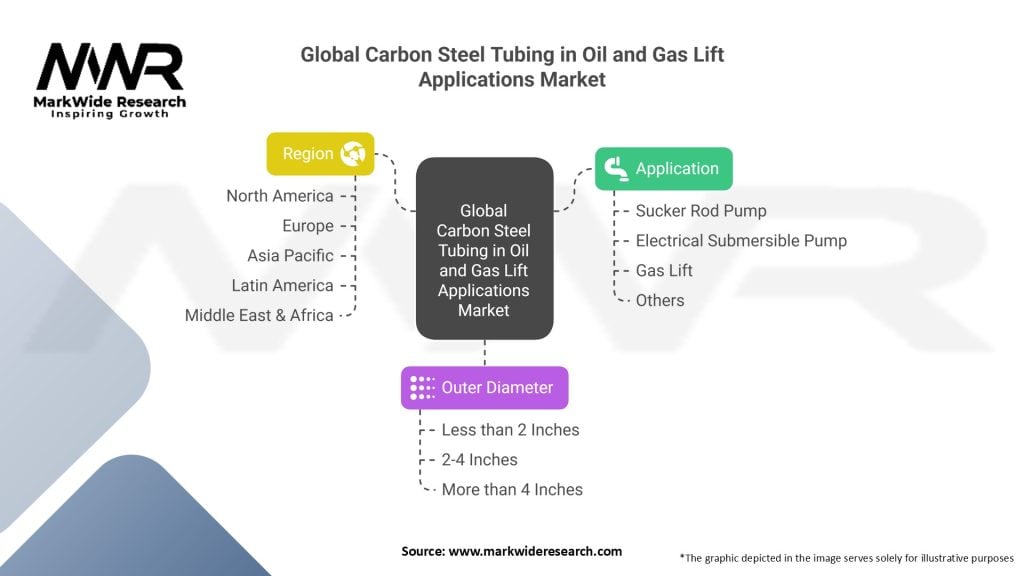 MWR
MarkWide Research
Inspiring Growth

Global Carbon Steel Tubing in Oil and Gas Lift Applications Market

Region
North America
Europe
Asia Pacific
Latin America
Middle East & Africa

Global Carbon Steel Tubing in Oil and Gas Lift Applications Market

Application
Sucker Rod Pump
Electrical Submersible Pump
Gas Lift
Others

Outer Diameter
Less than 2 Inches
2-4 Inches
More than 4 Inches

Source: www.markwideresearch.com

*The graphic depicted in the image serves solely for illustrative purposes